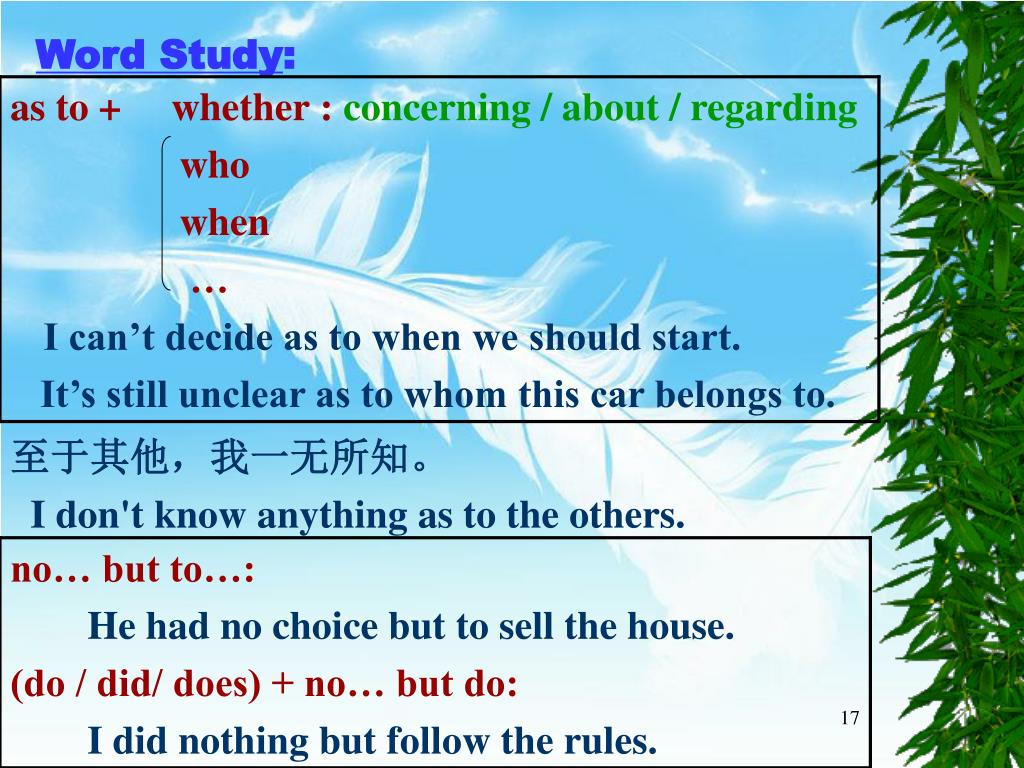 Word Study:

as to + whether : concerning / about / regarding
who
when
…

I can’t decide as to when we should start.

It’s still unclear as to whom this car belongs to.

至于其他，我一无所知。

I don't know anything as to the others.

no… but to…:

He had no choice but to sell the house.

(do / did/ does) + no… but do:

I did nothing but follow the rules.

17